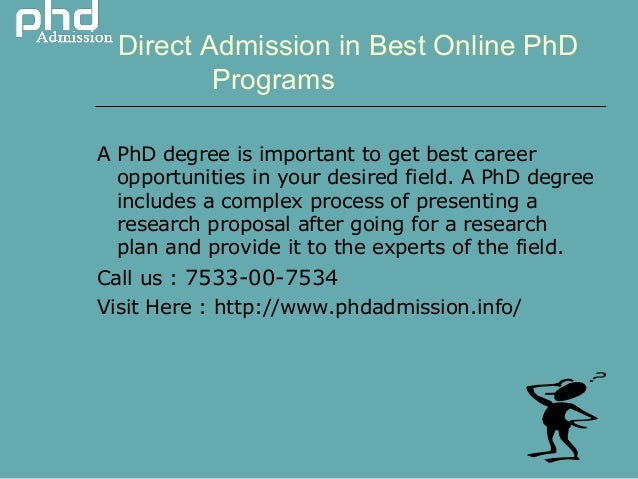 phd
Admission

Direct Admission in Best Online PhD Programs

A PhD degree is important to get best career opportunities in your desired field. A PhD degree includes a complex process of presenting a research proposal after going for a research plan and provide it to the experts of the field.

Call us : 7533-00-7534

Visit Here : http://www.phdadmission.info/

?